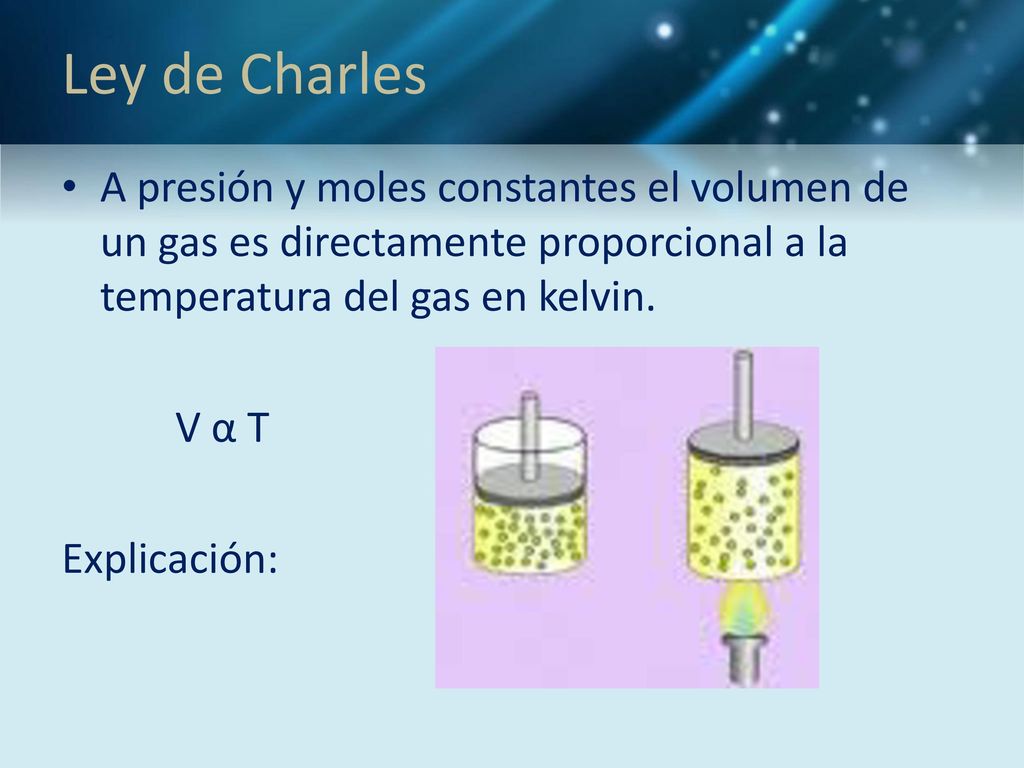 Ley de Charles

• A presión y moles constantes el volumen de un gas es directamente proporcional a la temperatura del gas en kelvin.

V α T

Explicación: